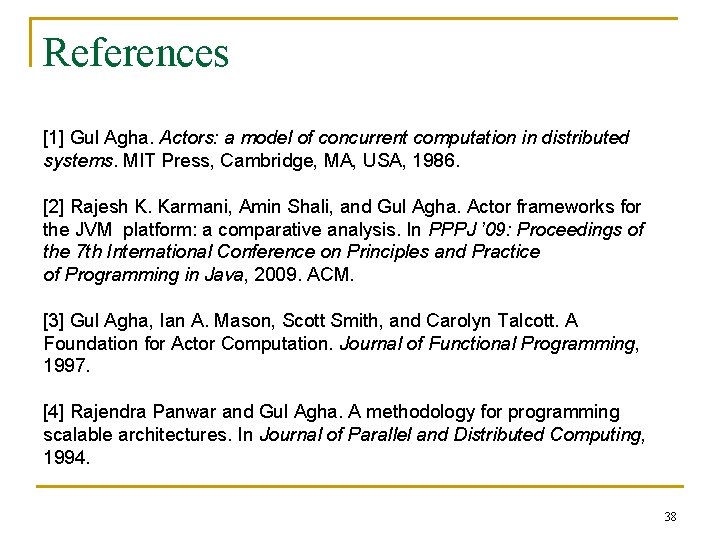 References

[1] Gul Agha. Actors: a model of concurrent computation in distributed systems. MIT Press, Cambridge, MA, USA, 1986.

[2] Rajesh K. Karmani, Amin Shali, and Gul Agha. Actor frameworks for the JVM platform: a comparative analysis. In PPPJ '09: Proceedings of the 7th International Conference on Principles and Practice of Programming in Java, 2009. ACM.

[3] Gul Agha, Ian A. Mason, Scott Smith, and Carolyn Talcott. A Foundation for Actor Computation. Journal of Functional Programming, 1997.

[4] Rajendra Panwar and Gul Agha. A methodology for programming scalable architectures. In Journal of Parallel and Distributed Computing, 1994.

38